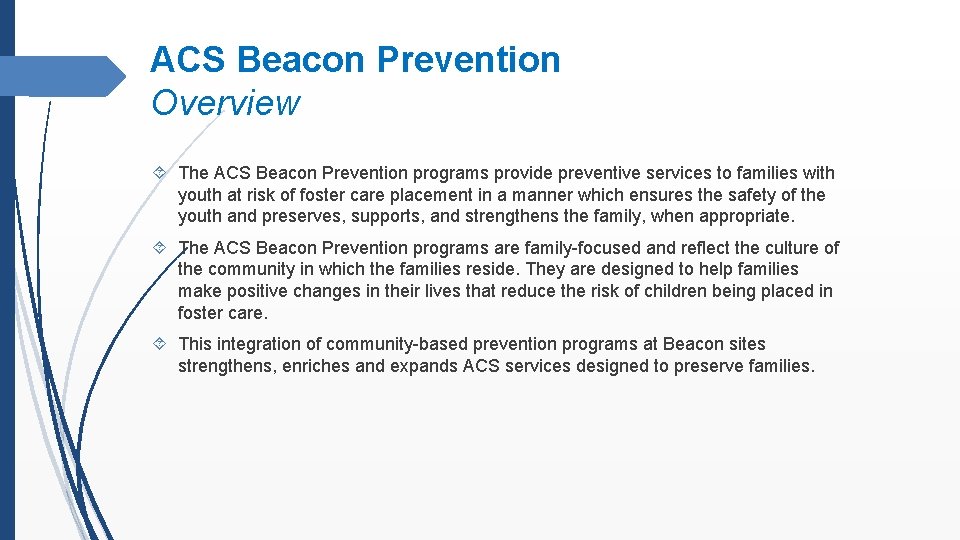 ACS Beacon Prevention
Overview

The ACS Beacon Prevention programs provide preventive services to families with youth at risk of foster care placement in a manner which ensures the safety of the youth and preserves, supports, and strengthens the family, when appropriate.

The ACS Beacon Prevention programs are family-focused and reflect the culture of the community in which the families reside. They are designed to help families make positive changes in their lives that reduce the risk of children being placed in foster care.

This integration of community-based prevention programs at Beacon sites strengthens, enriches and expands ACS services designed to preserve families.